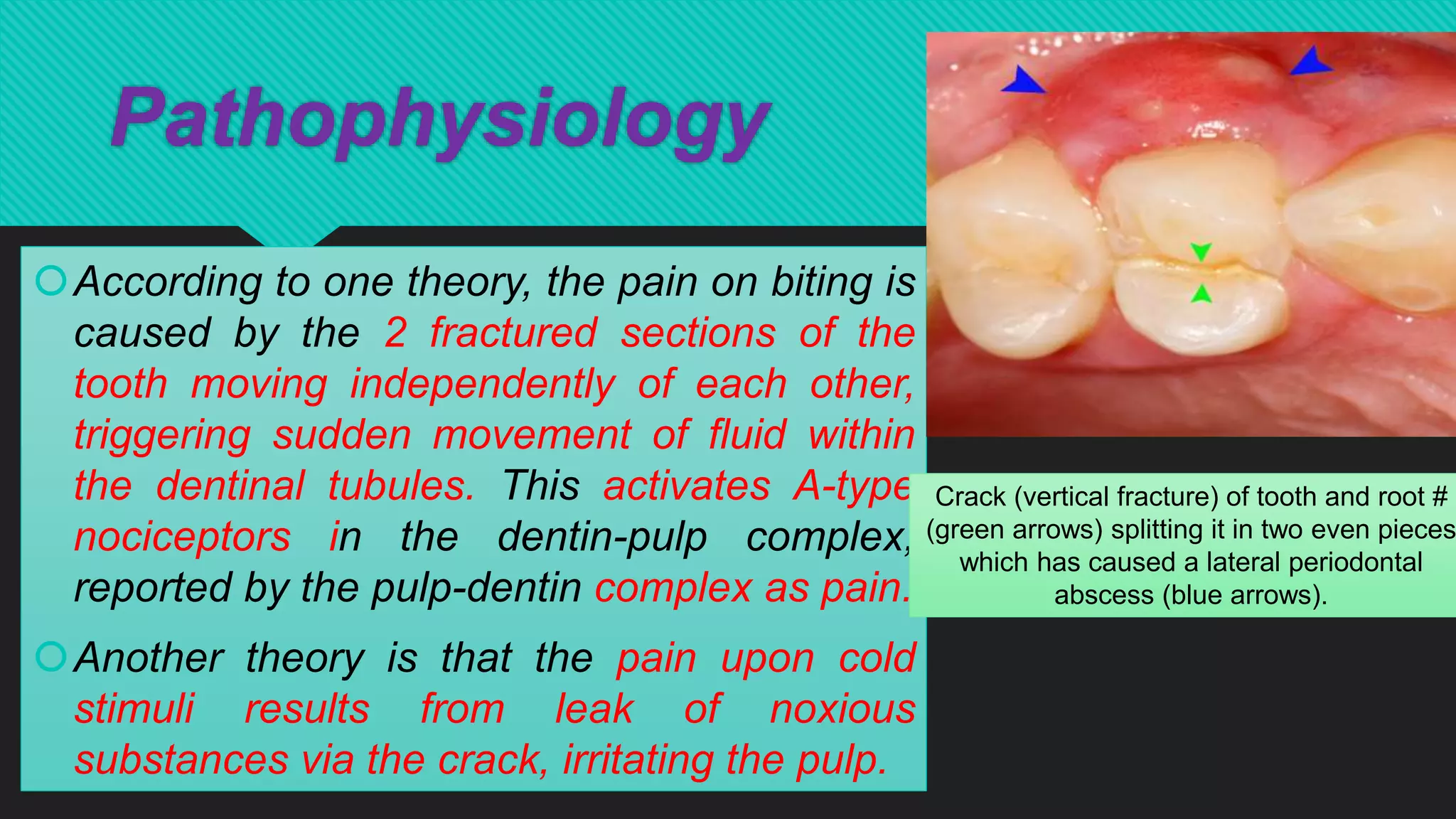 Pathophysiology

According to one theory, the pain on biting is caused by the 2 fractured sections of the tooth moving independently of each other, triggering sudden movement of fluid within the dentinal tubules. This activates A-type nociceptors in the dentin-pulp complex, reported by the pulp-dentin complex as pain.

Another theory is that the pain upon cold stimuli results from leak of noxious substances via the crack, irritating the pulp.

Crack (vertical fracture) of tooth and root # (green arrows) splitting it in two even pieces which has caused a lateral periodontal abscess (blue arrows).